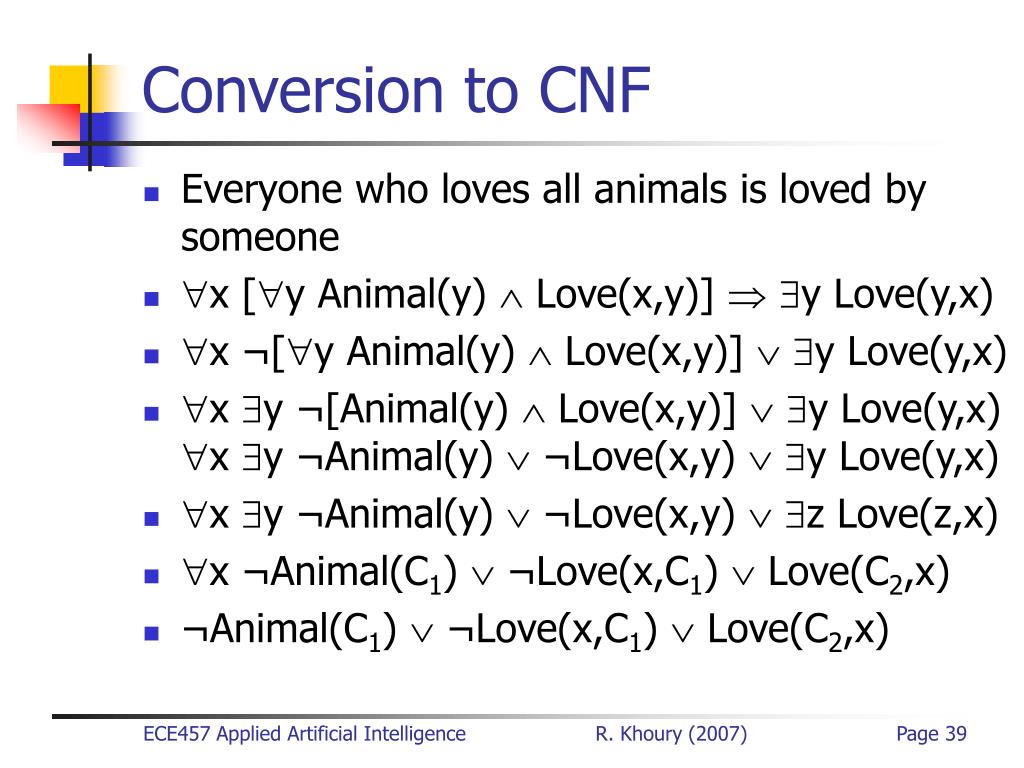 Conversion to CNF

- Everyone who loves all animals is loved by someone
- $\forall x\ [\forall y\ Animal(y) \wedge Love(x,y)] \Rightarrow \exists y\ Love(y,x)$
- $\forall x\ \neg[\forall y\ Animal(y) \wedge Love(x,y)] \vee \exists y\ Love(y,x)$
- $\forall x\ \exists y\ \neg[Animal(y) \wedge Love(x,y)] \vee \exists y\ Love(y,x)$
$\forall x\ \exists y\ \neg Animal(y) \vee \neg Love(x,y) \vee \exists y\ Love(y,x)$
- $\forall x\ \exists y\ \neg Animal(y) \vee \neg Love(x,y) \vee \exists z\ Love(z,x)$
- $\forall x\ \neg Animal(C_1) \vee \neg Love(x,C_1) \vee Love(C_2,x)$
- $\neg Animal(C_1) \vee \neg Love(x,C_1) \vee Love(C_2,x)$

ECE457 Applied Artificial Intelligence R. Khoury (2007) Page 39